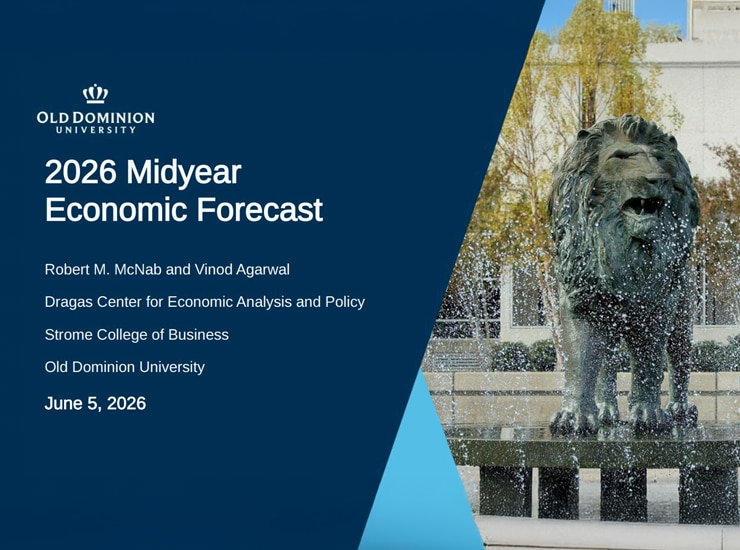 OLD DOMINION UNIVERSITY

2026 Midyear Economic Forecast

Robert M. McNab and Vinod Agarwal

Dragas Center for Economic Analysis and Policy

Strome College of Business

Old Dominion University

June 5, 2026